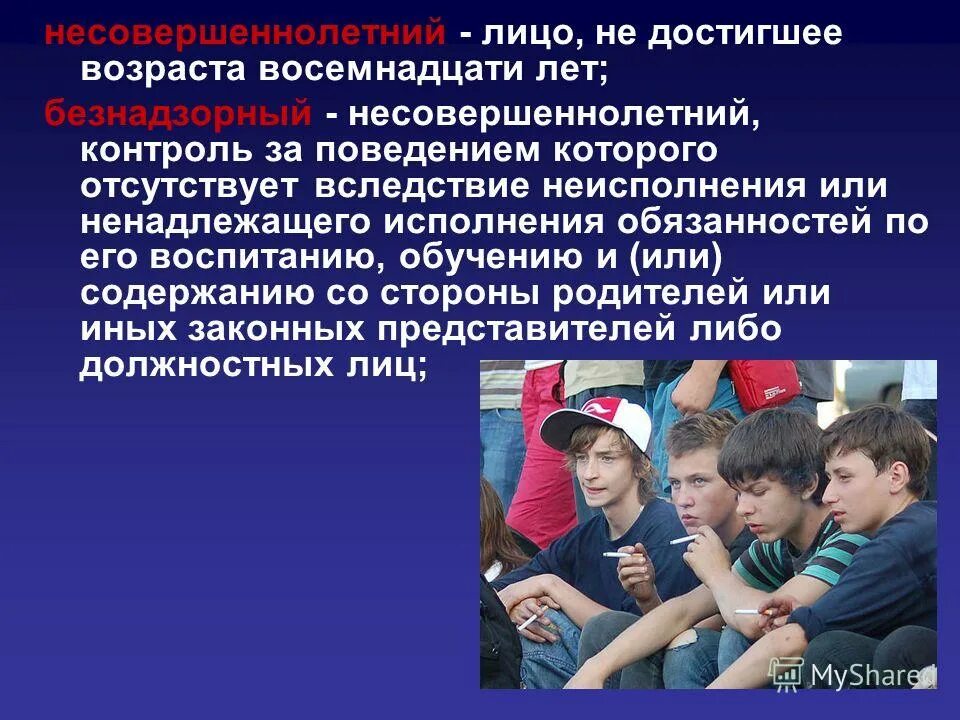 несовершеннолетний - лицо, не достигшее возраста восемнадцати лет;

безнадзорный - несовершеннолетний, контроль за поведением которого отсутствует вследствие неисполнения или ненадлежащего исполнения обязанностей по его воспитанию, обучению и (или) содержанию со стороны родителей или иных законных представителей либо должностных лиц;

MyShared